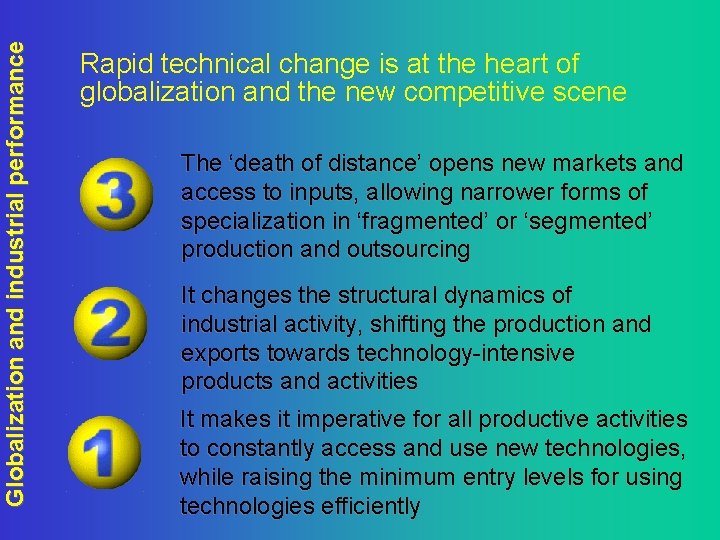 Globalization and industrial performance

Rapid technical change is at the heart of globalization and the new competitive scene

3

The ‘death of distance’ opens new markets and access to inputs, allowing narrower forms of specialization in ‘fragmented’ or ‘segmented’ production and outsourcing

2

It changes the structural dynamics of industrial activity, shifting the production and exports towards technology-intensive products and activities

1

It makes it imperative for all productive activities to constantly access and use new technologies, while raising the minimum entry levels for using technologies efficiently